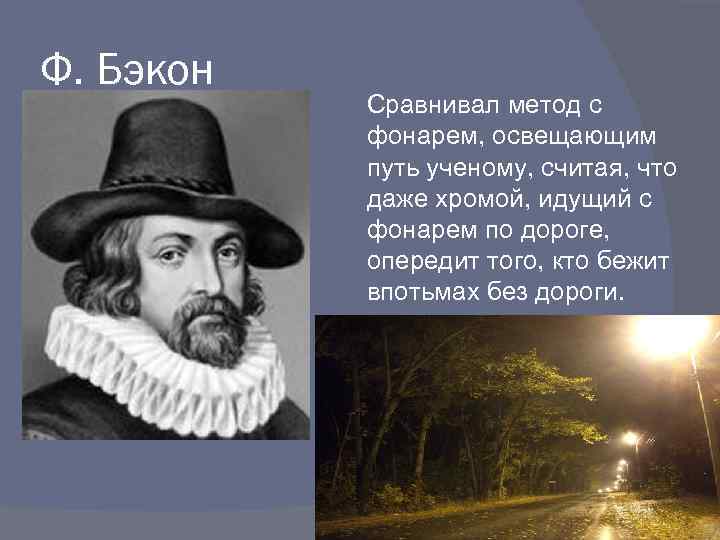 Ф. Бэкон

Сравнивал метод с фонарем, освещающим путь ученому, считая, что даже хромой, идущий с фонарем по дороге, опередит того, кто бежит впотьмах без дороги.